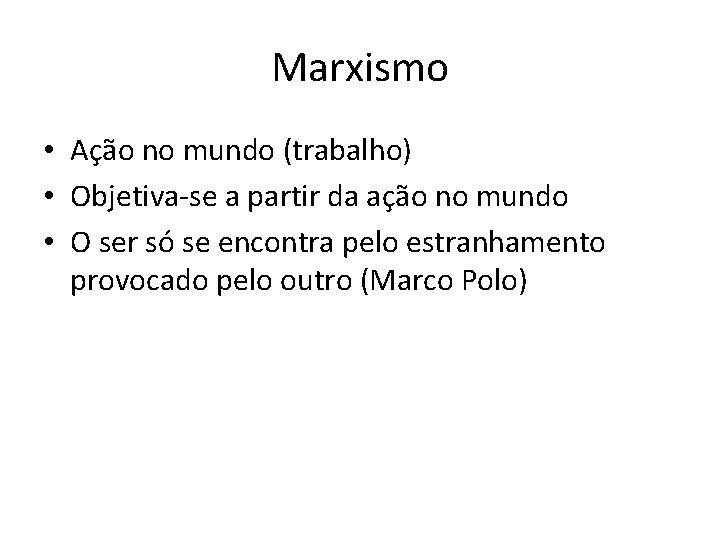 Marxismo

• Ação no mundo (trabalho)
• Objetiva-se a partir da ação no mundo
• O ser só se encontra pelo estranhamento provocado pelo outro (Marco Polo)